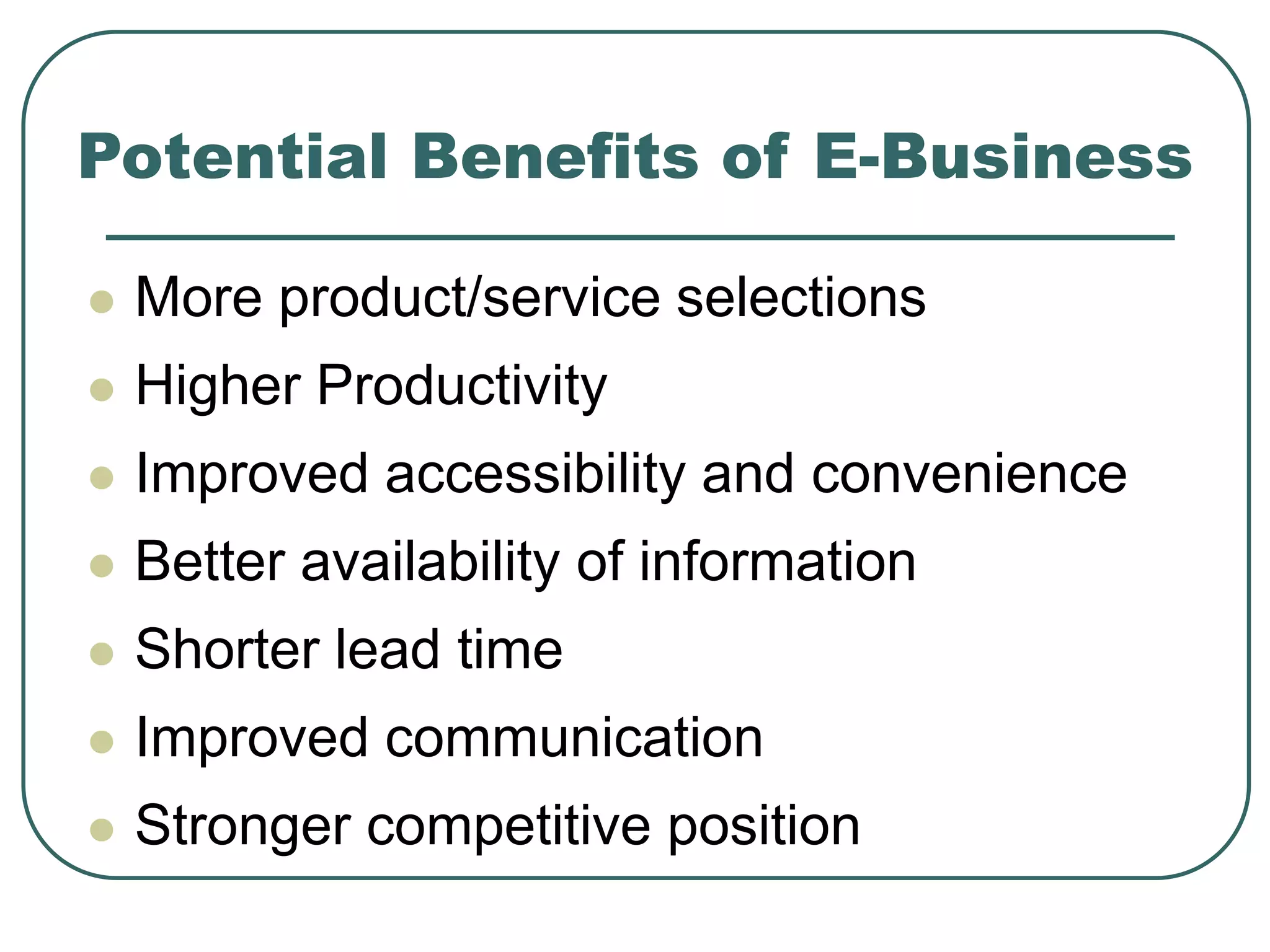 Potential Benefits of E-Business

- More product/service selections
- Higher Productivity
- Improved accessibility and convenience
- Better availability of information
- Shorter lead time
- Improved communication
- Stronger competitive position